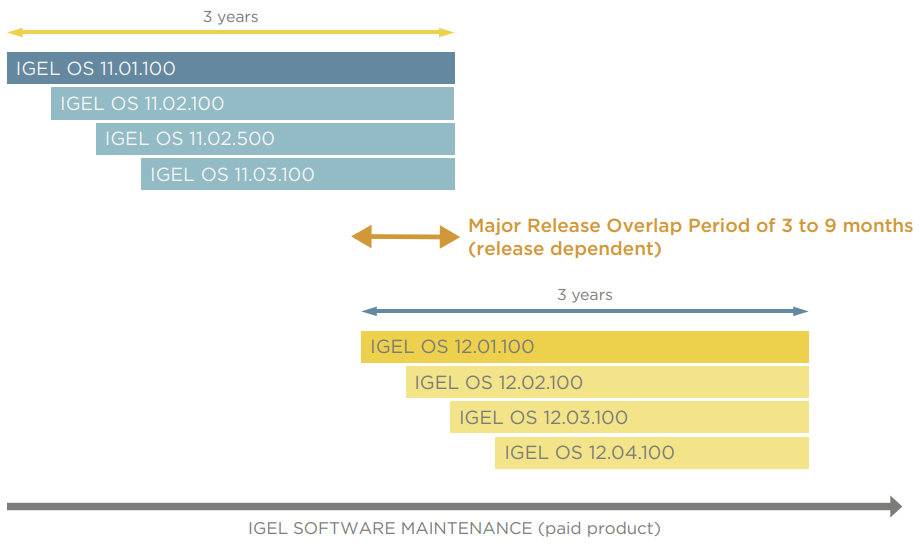 3 years

IGEL OS 11.01.100

IGEL OS 11.02.100

IGEL OS 11.02.500

IGEL OS 11.03.100

Major Release Overlap Period of 3 to 9 months (release dependent)

3 years

IGEL OS 12.01.100

IGEL OS 12.02.100

IGEL OS 12.03.100

IGEL OS 12.04.100

IGEL SOFTWARE MAINTENANCE (paid product)